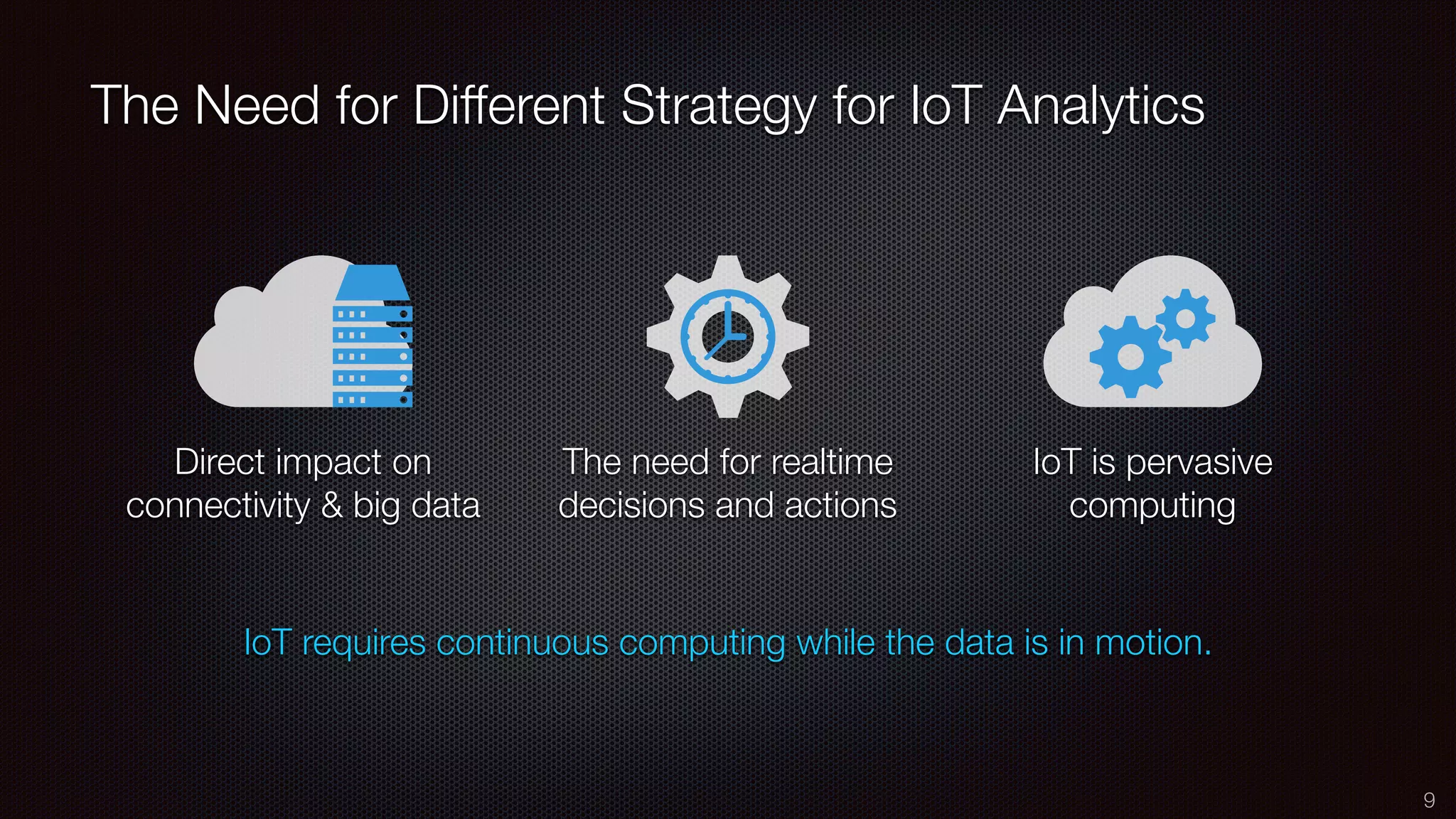 The Need for Different Strategy for IoT Analytics

Direct impact on connectivity & big data

The need for realtime decisions and actions

IoT is pervasive computing

IoT requires continuous computing while the data is in motion.

9